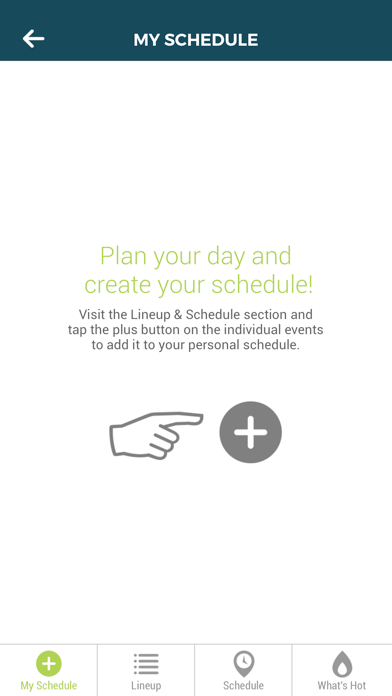 MY SCHEDULE

Plan your day and create your schedule!

Visit the Lineup & Schedule section and tap the plus button on the individual events to add it to your personal schedule.

My Schedule
Lineup
Schedule
What's Hot